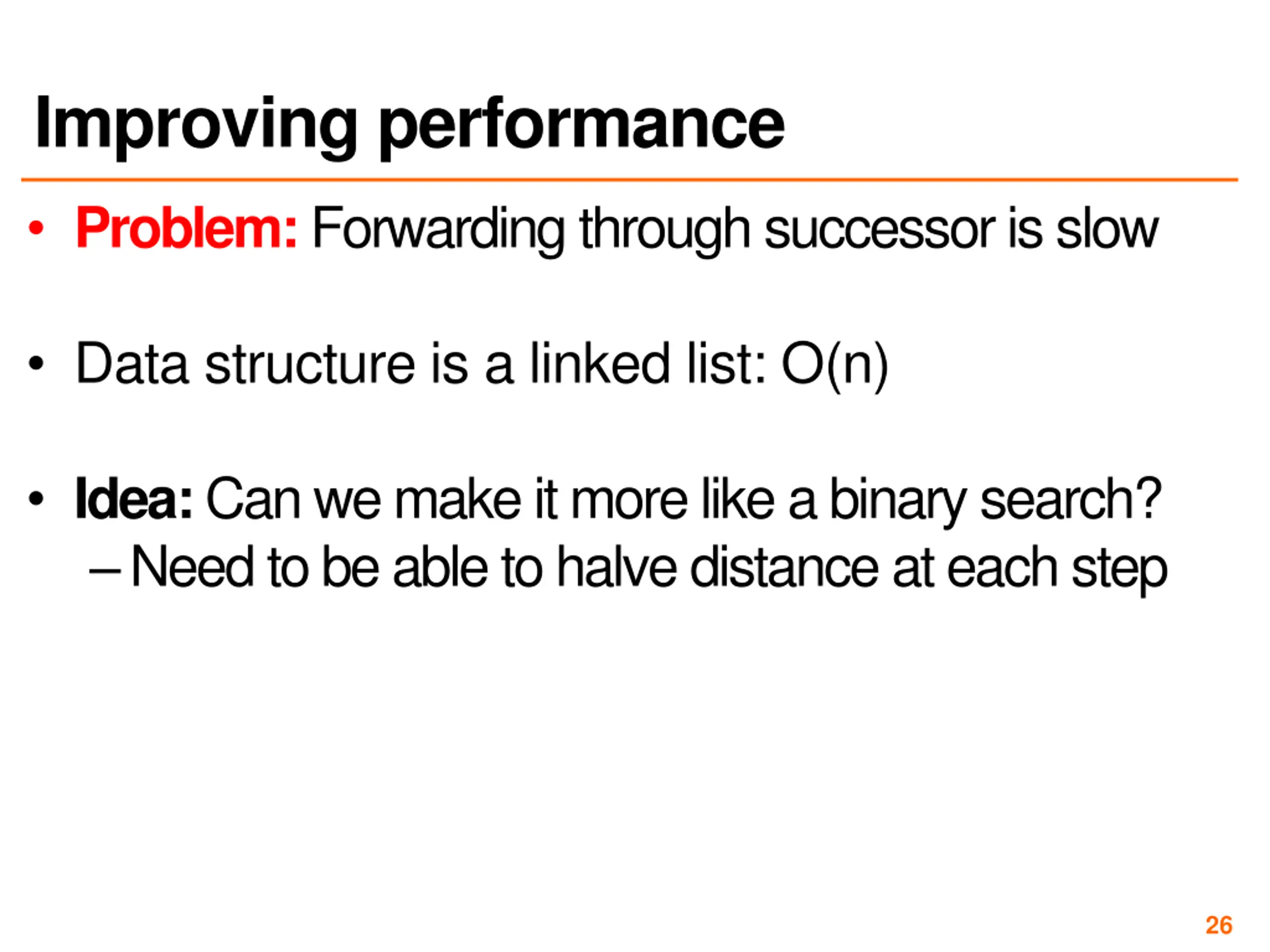 Improving performance

• Problem: Forwarding through successor is slow

• Data structure is a linked list: O(n)

• Idea: Can we make it more like a binary search?
– Need to be able to halve distance at each step

26